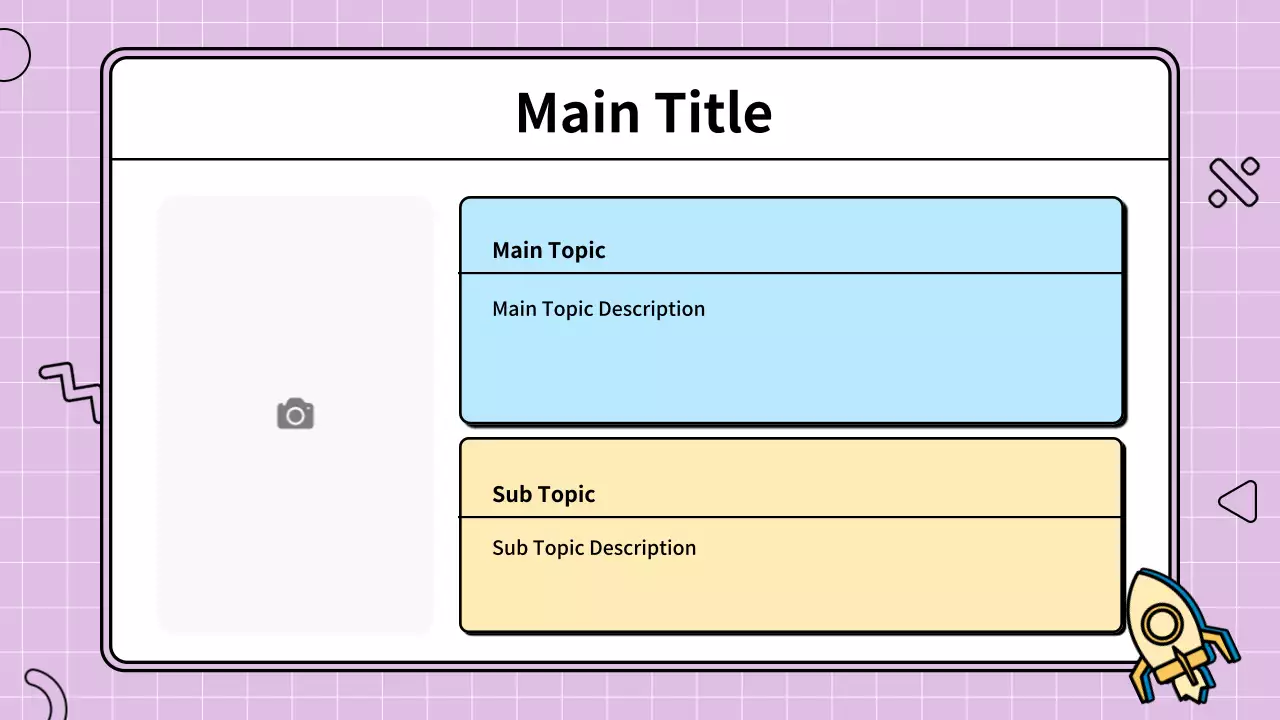 Main Title

Main Topic

Main Topic Description

Sub Topic

Sub Topic Description